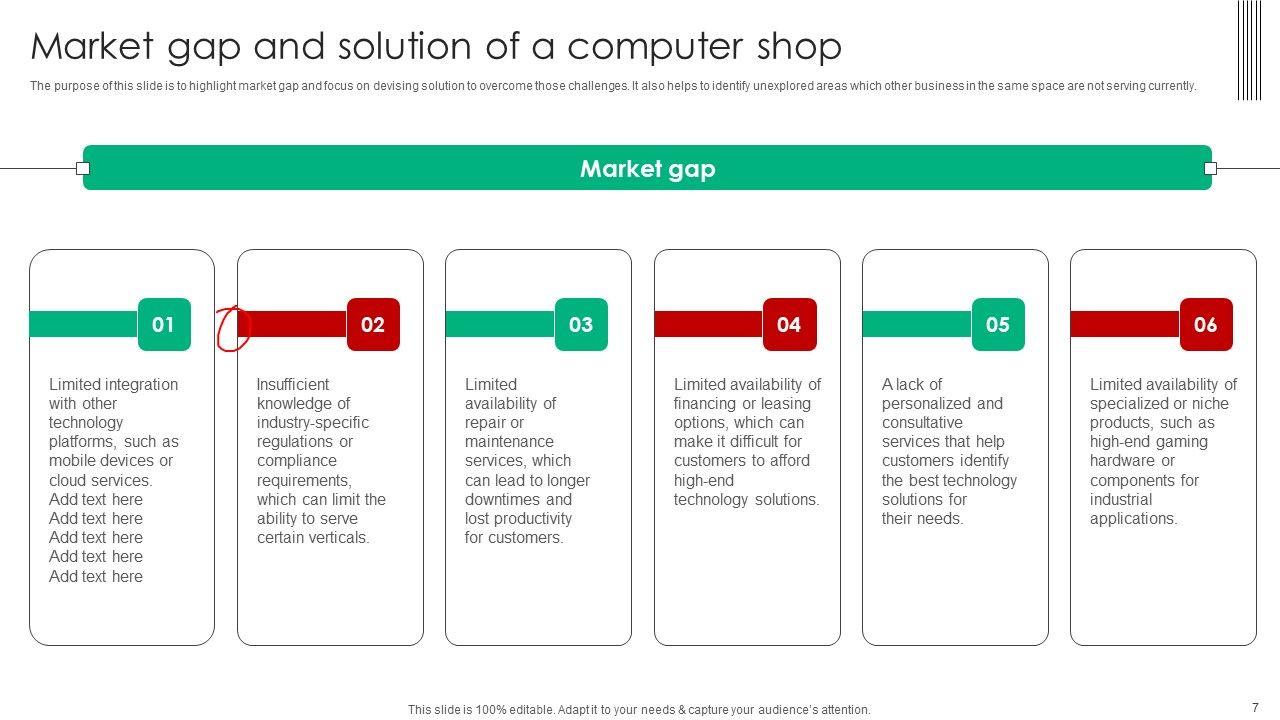 Market gap and solution of a computer shop

The purpose of this slide is to highlight market gap and focus on devising solution to overcome those challenges. It also helps to identify unexplored areas which other business in the same space are not serving currently.

Market gap

01

Limited integration with other technology platforms, such as mobile devices or cloud services.
Add text here
Add text here
Add text here
Add text here
Add text here

02

Insufficient knowledge of industry-specific regulations or compliance requirements, which can limit the ability to serve certain verticals.

03

Limited availability of repair or maintenance services, which can lead to longer downtimes and lost productivity for customers.

04

Limited availability of financing or leasing options, which can make it difficult for customers to afford high-end technology solutions.

05

A lack of personalized and consultative services that help customers identify the best technology solutions for their needs.

06

Limited availability of specialized or niche products, such as high-end gaming hardware or components for industrial applications.

This slide is 100% editable. Adapt it to your needs & capture your audience's attention.

7